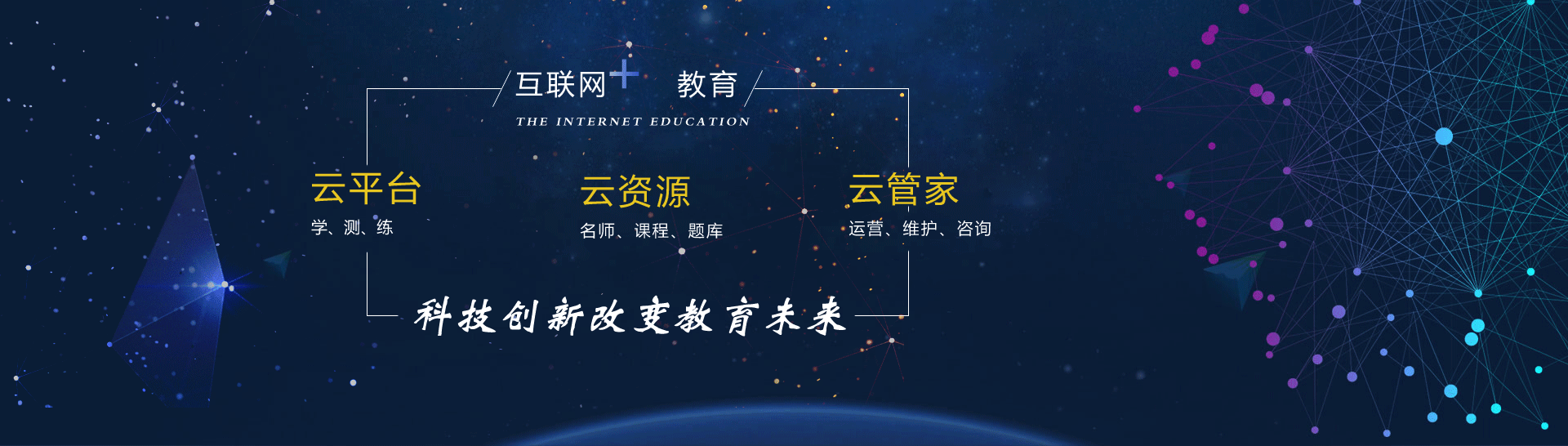 互联网+ 教育
THE INTERNET EDUCATION

云平台
学、测、练

云资源
名师、课程、题库

云管家
运营、维护、咨询

科技创新改变教育未来